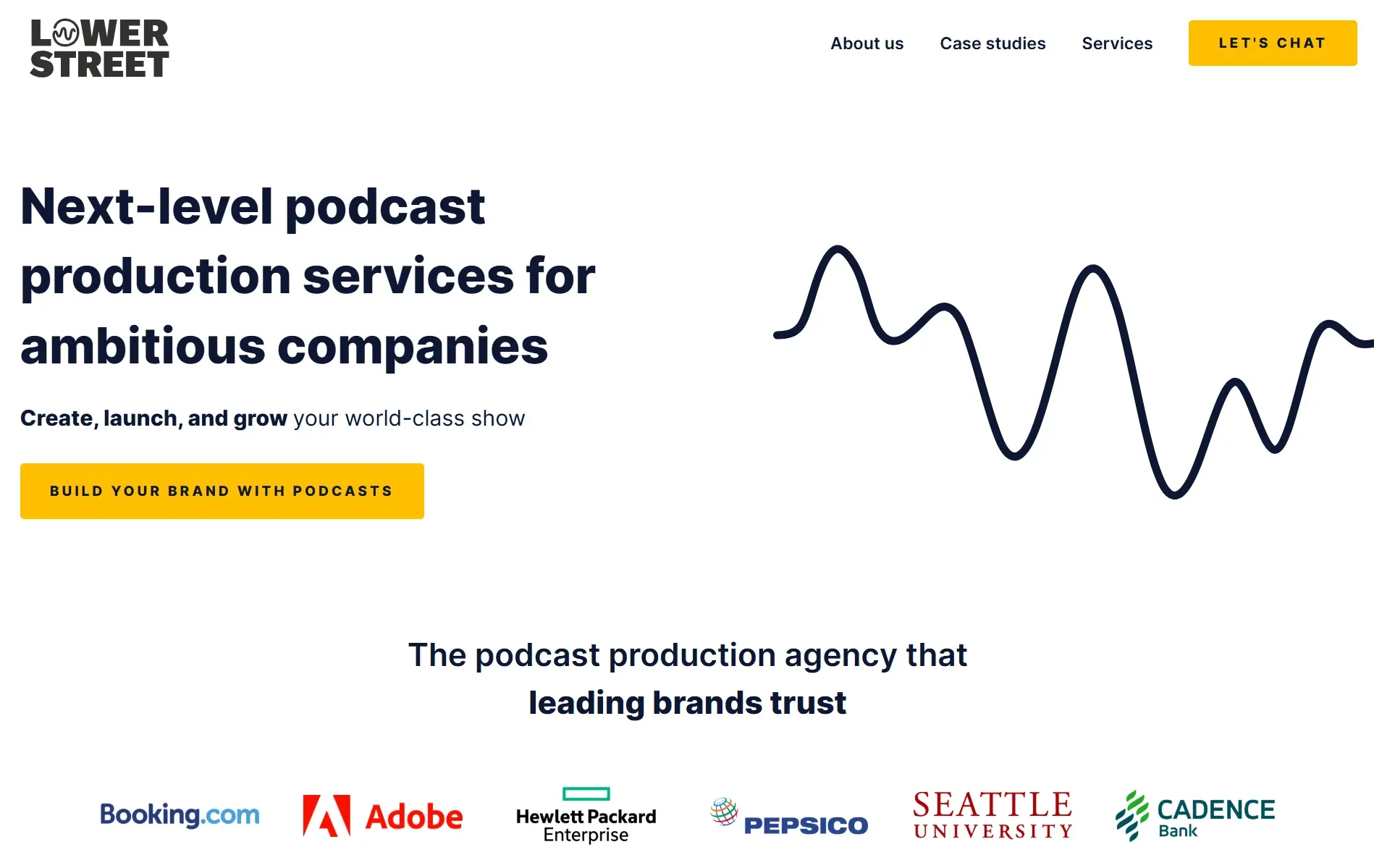 LOWER STREET

About us Case studies Services LET'S CHAT

Next-level podcast production services for ambitious companies

Create, launch, and grow your world-class show

BUILD YOUR BRAND WITH PODCASTS

The podcast production agency that leading brands trust

Booking.com Adobe Hewlett Packard Enterprise PEPSICO SEATTLE UNIVERSITY CADENCE Bank